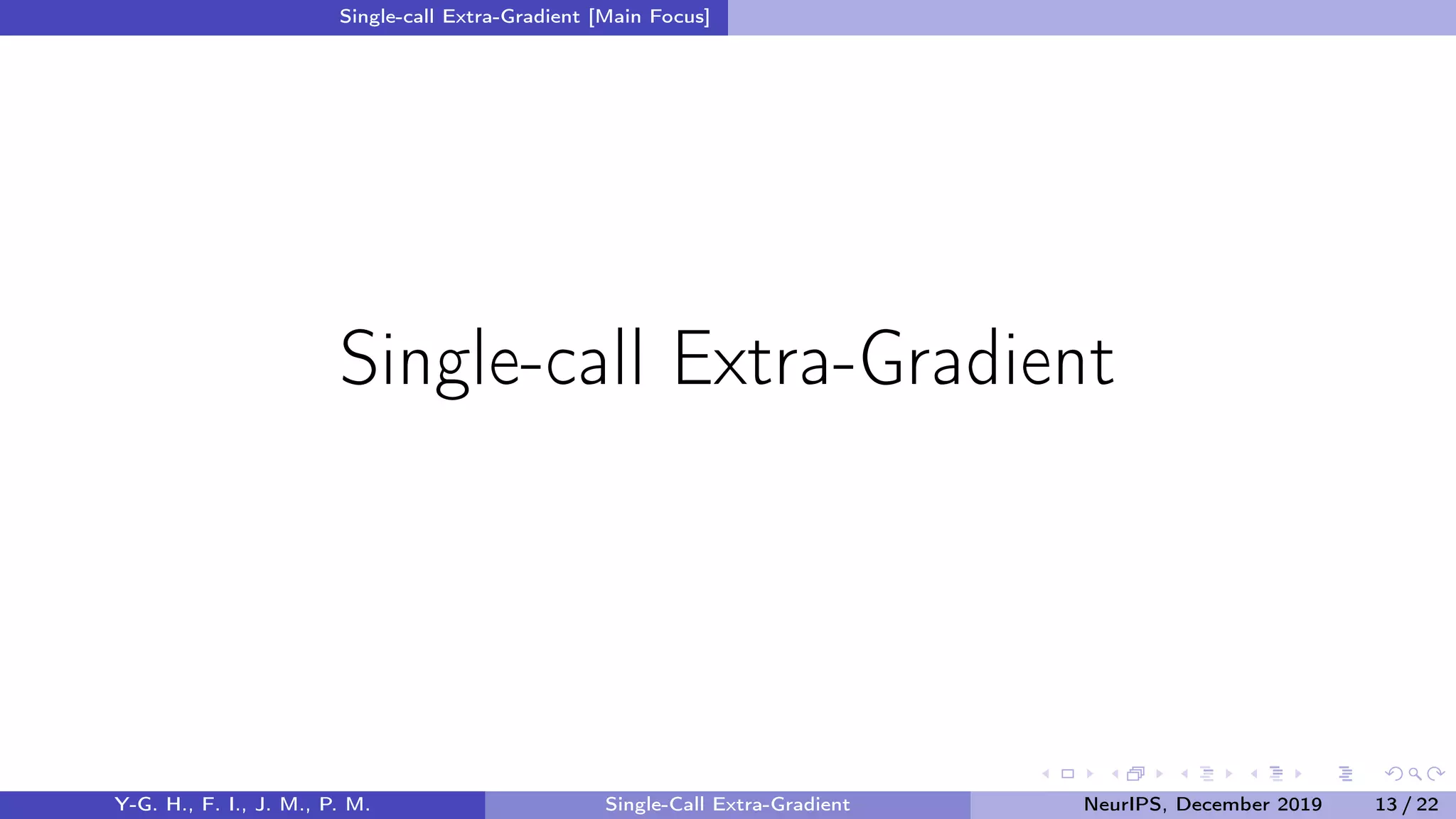 Single-call Extra-Gradient [Main Focus]

Single-call Extra-Gradient

Y-G. H., F. I., J. M., P. M.
Single-Call Extra-Gradient
NeurIPS, December 2019
13 / 22